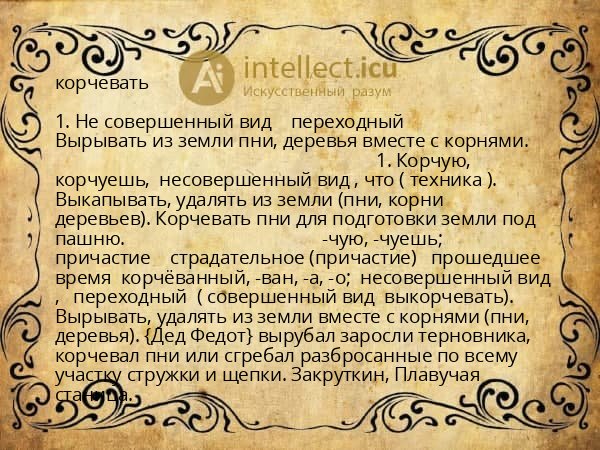 intellect.icu
Искусственный разум

корчевать

1. Не совершенный вид переходный
Вырывать из земли пни, деревья вместе с корнями. 1. Корчую, корчуешь, несовершенный вид , что ( техника ). Выкапывать, удалять из земли (пни, корни деревьев). Корчевать пни для подготовки земли под пашню. -чую, -чуешь; причастие страдательное (причастие) прошедшее время корчёванный, -ван, -а, -о; несовершенный вид , переходный ( совершенный вид выкорчевать). Вырывать, удалять из земли вместе с корнями (пни, деревья). {Дед Федот} вырубал заросли терновника, корчевал пни или сгребал разбросанные по всему участку стружки и щепки. Закруткин, Плавучая станица.